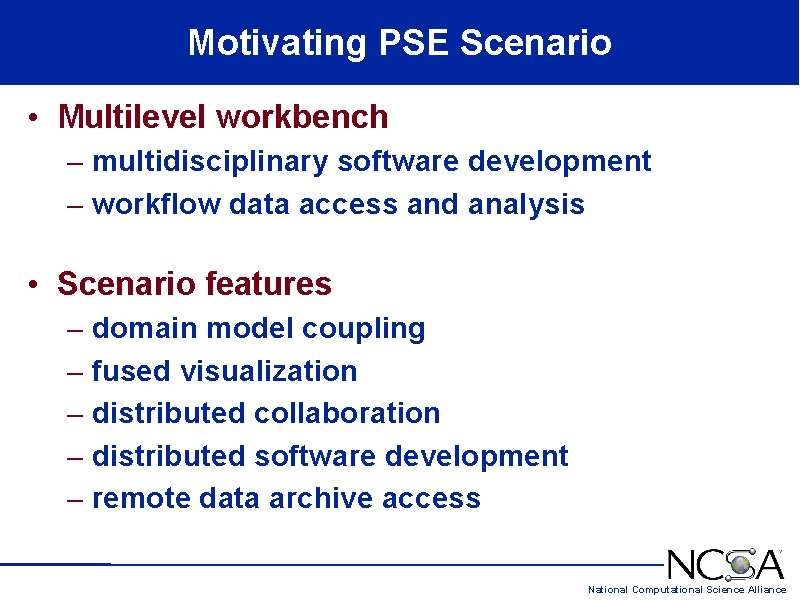 Motivating PSE Scenario

• Multilevel workbench
– multidisciplinary software development
– workflow data access and analysis

• Scenario features
– domain model coupling
– fused visualization
– distributed collaboration
– distributed software development
– remote data archive access

NCSA
National Computational Science Alliance